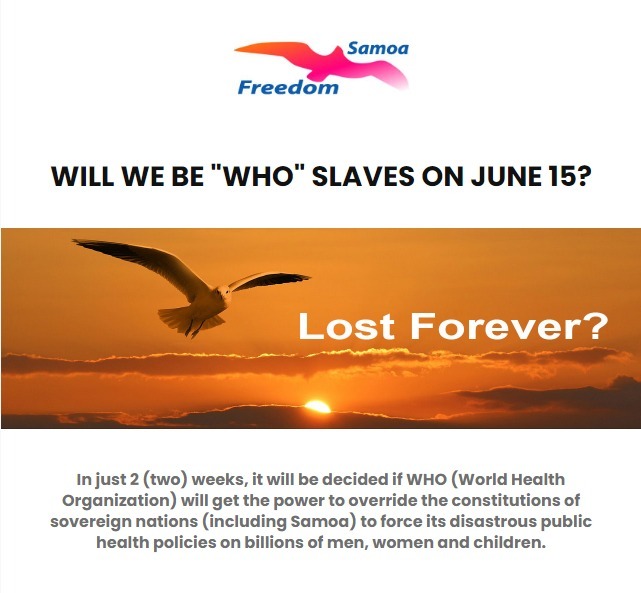 Samoa
Freedom

WILL WE BE "WHO" SLAVES ON JUNE 15?

Lost Forever?

In just 2 (two) weeks, it will be decided if WHO (World Health Organization) will get the power to override the constitutions of sovereign nations (including Samoa) to force its disastrous public health policies on billions of men, women and children.